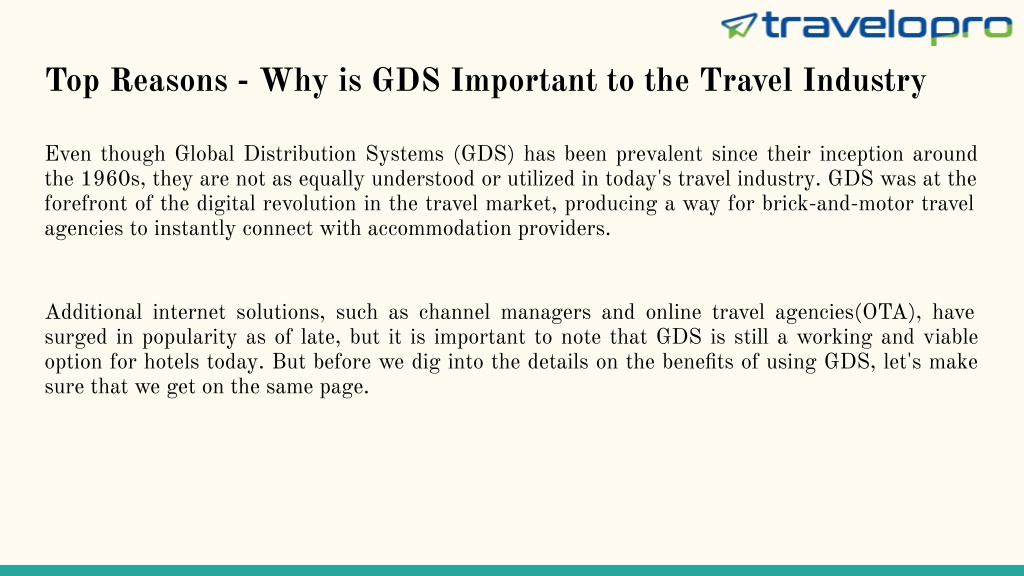 travelopro

Top Reasons - Why is GDS Important to the Travel Industry

Even though Global Distribution Systems (GDS) has been prevalent since their inception around the 1960s, they are not as equally understood or utilized in today's travel industry. GDS was at the forefront of the digital revolution in the travel market, producing a way for brick-and-motor travel agencies to instantly connect with accommodation providers.

Additional internet solutions, such as channel managers and online travel agencies(OTA), have surged in popularity as of late, but it is important to note that GDS is still a working and viable option for hotels today. But before we dig into the details on the benefits of using GDS, let's make sure that we get on the same page.